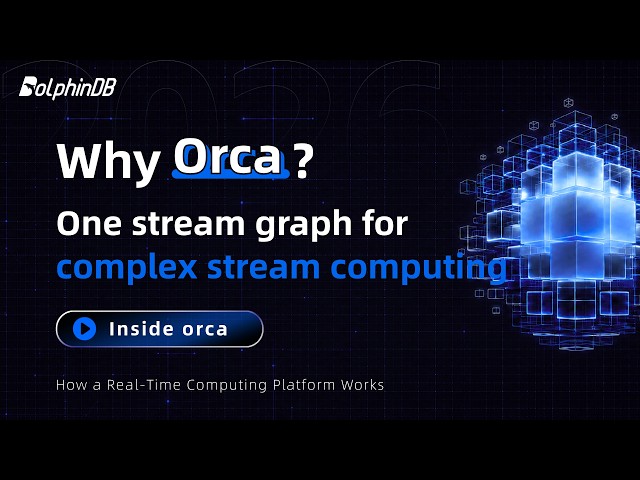 DolphinDB

2026

Why Orca ?

One stream graph for complex stream computing

Inside orca

How a Real-Time Computing Platform Works